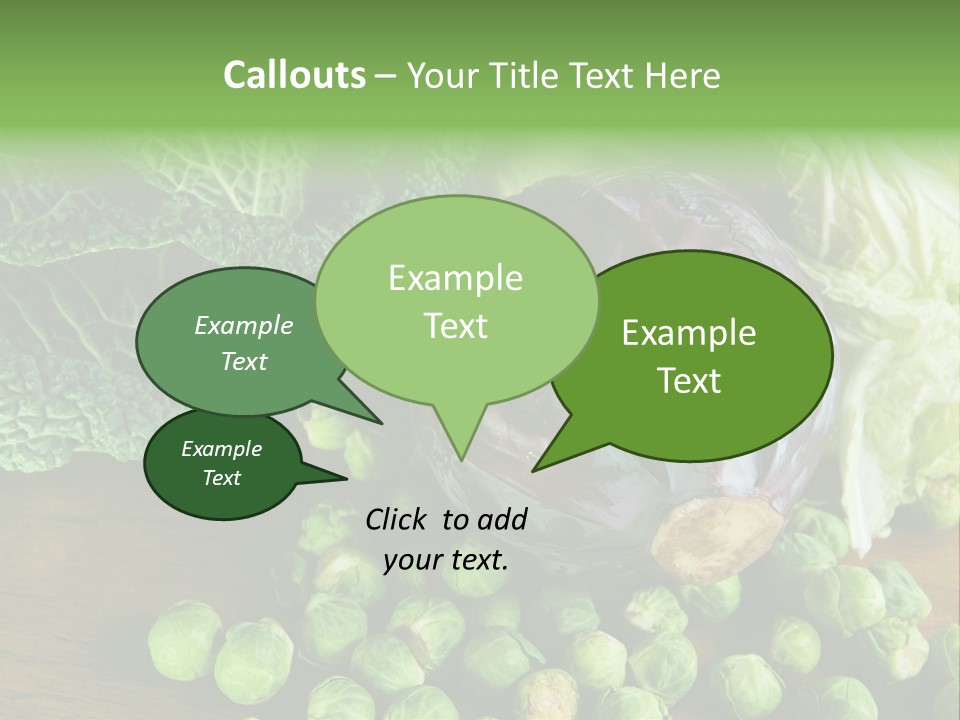 Callouts – Your Title Text Here

Example Text

Example Text

Example Text

Example Text

Click to add your text.